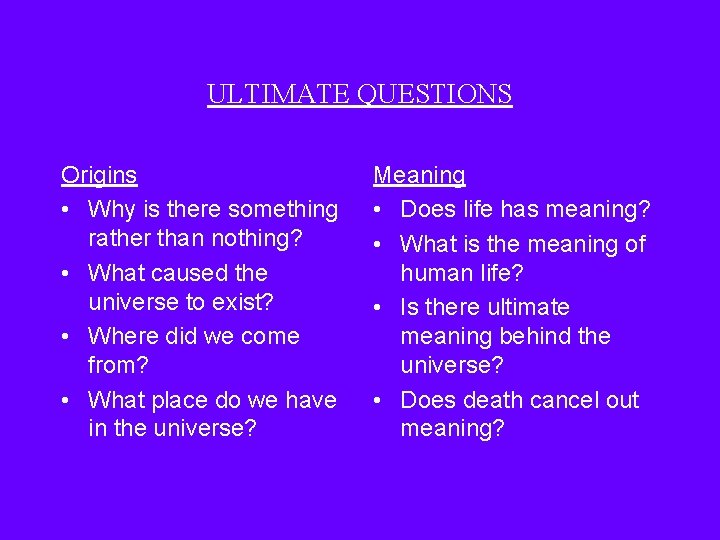 ULTIMATE QUESTIONS

Origins
• Why is there something rather than nothing?
• What caused the universe to exist?
• Where did we come from?
• What place do we have in the universe?

Meaning
• Does life has meaning?
• What is the meaning of human life?
• Is there ultimate meaning behind the universe?
• Does death cancel out meaning?